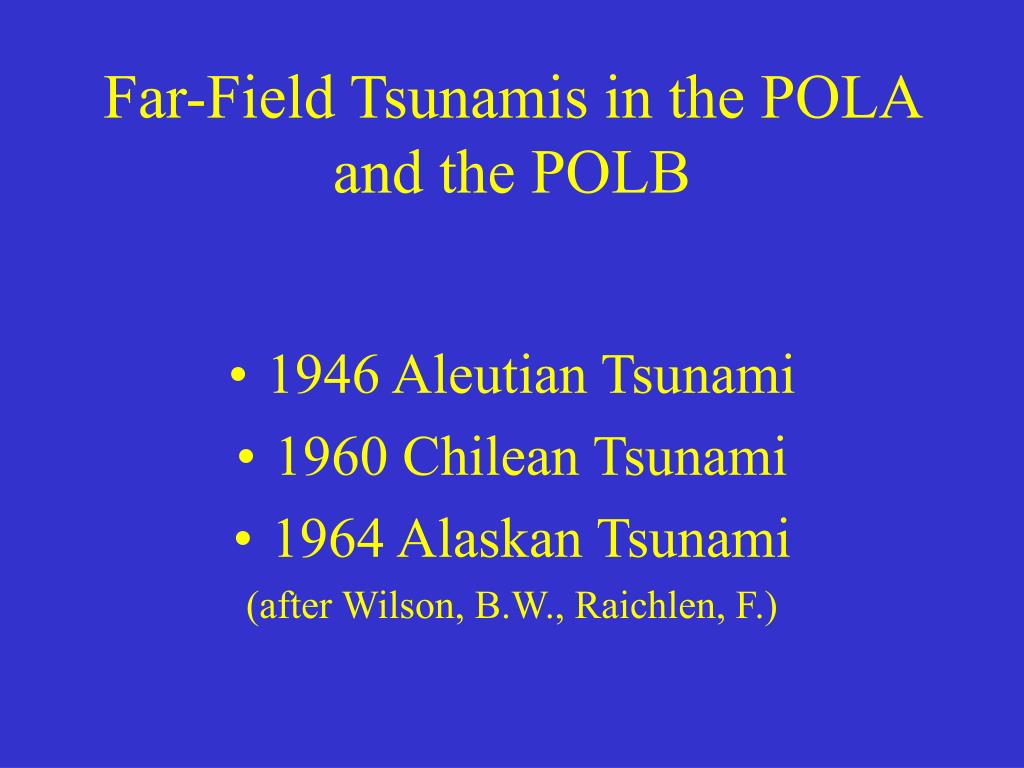 Far-Field Tsunamis in the POLA and the POLB

• 1946 Aleutian Tsunami
• 1960 Chilean Tsunami
• 1964 Alaskan Tsunami
(after Wilson, B.W., Raichlen, F.)